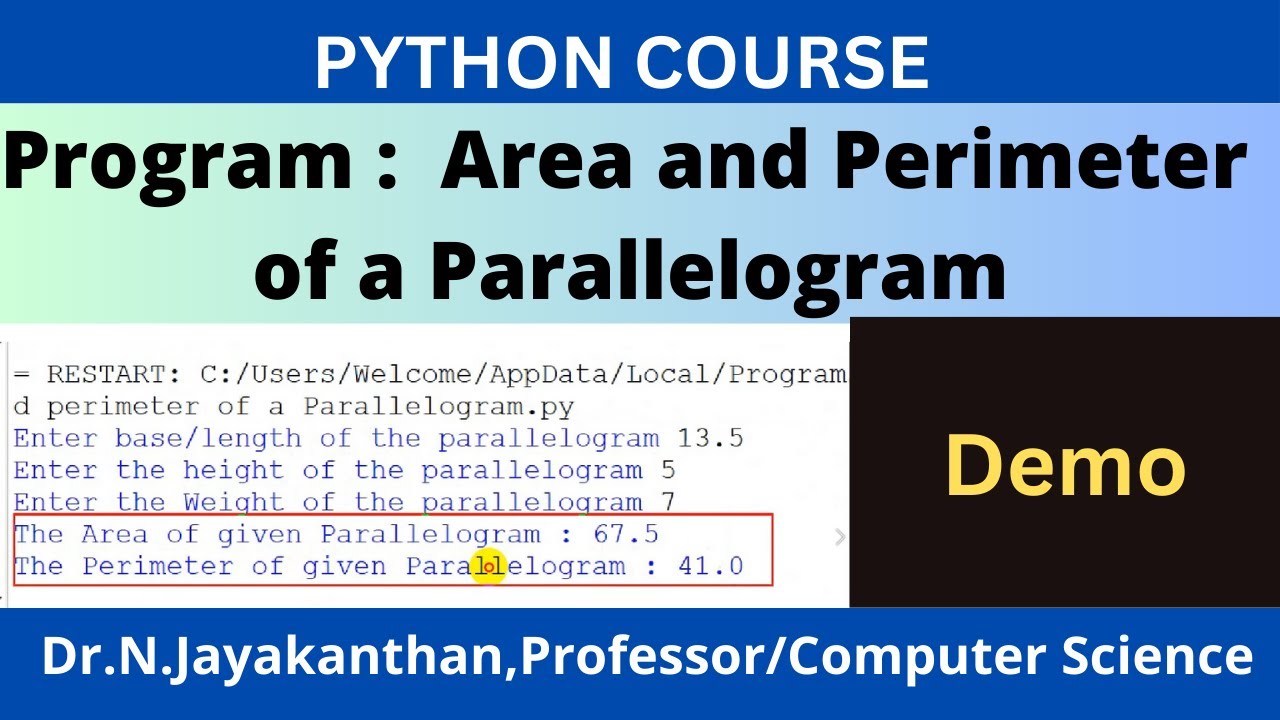 PYTHON COURSE

Program : Area and Perimeter of a Parallelogram

= RESTART: C:/Users/Welcome/AppData/Local/Program
d perimeter of a Parallelogram.py
Enter base/length of the parallelogram 13.5
Enter the height of the parallelogram 5
Enter the Weight of the parallelogram 7
The Area of given Parallelogram : 67.5
The Perimeter of given Parallelogram : 41.0

Demo

Dr.N.Jayakanthan,Professor/Computer Science